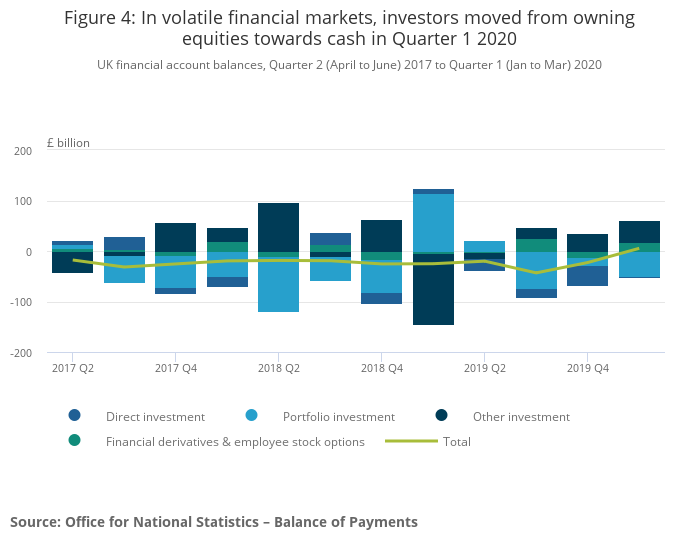 Figure 4: In volatile financial markets, investors moved from owning equities towards cash in Quarter 1 2020

UK financial account balances, Quarter 2 (April to June) 2017 to Quarter 1 (Jan to Mar) 2020

£ billion

200
100
0
-100
-200

2017 Q2
2017 Q4
2018 Q2
2018 Q4
2019 Q2
2019 Q4

Direct investment
Portfolio investment
Other investment
Financial derivatives & employee stock options
Total

Source: Office for National Statistics – Balance of Payments